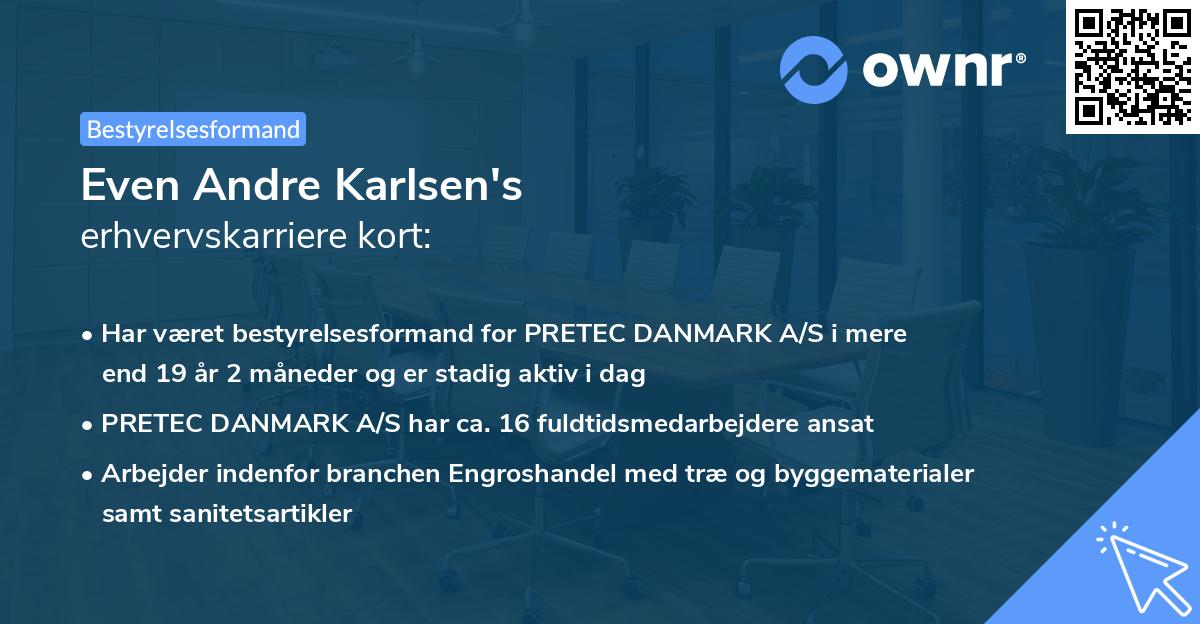 ownr®

Bestyrelsesformand

Even Andre Karlsen's
erhvervskarriere kort:

• Har været bestyrelsesformand for PRETEC DANMARK A/S i mere end 19 år 2 måneder og er stadig aktiv i dag

• PRETEC DANMARK A/S har ca. 16 fuldtidsmedarbejdere ansat

• Arbejder indenfor branchen Engroshandel med træ og byggematerialer samt sanitetsartikler